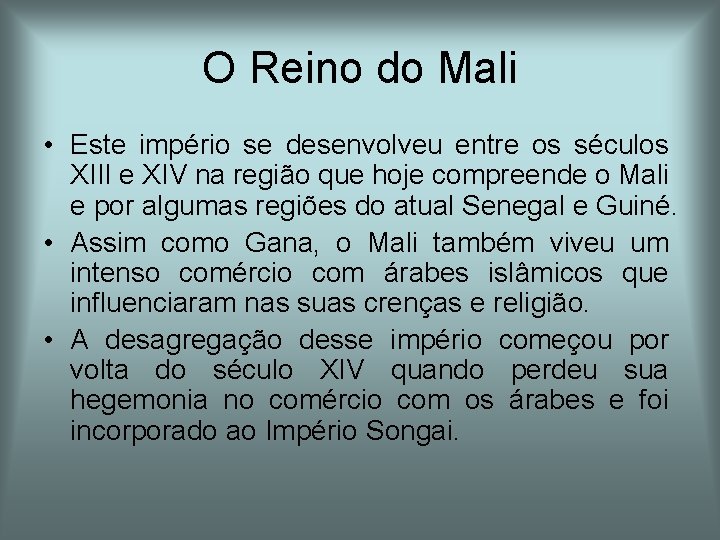 O Reino do Mali

• Este império se desenvolveu entre os séculos XIII e XIV na região que hoje compreende o Mali e por algumas regiões do atual Senegal e Guiné.

• Assim como Gana, o Mali também viveu um intenso comércio com árabes islâmicos que influenciaram nas suas crenças e religião.

• A desagregação desse império começou por volta do século XIV quando perdeu sua hegemonia no comércio com os árabes e foi incorporado ao Império Songai.